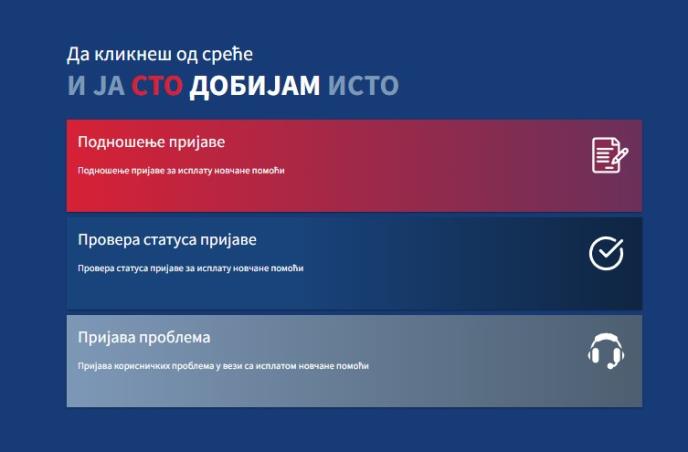 Да кликнеш од среће

И ЈА СТО ДОБИЈАМ ИСТО

Подношење пријаве

Подношење пријаве за исплату новчане помоћи

Провера статуса пријаве

Провера статуса пријаве за исплату новчане помоћи

Пријава проблема

Пријава корисничких проблема у вези са исплатом новчане помоћи